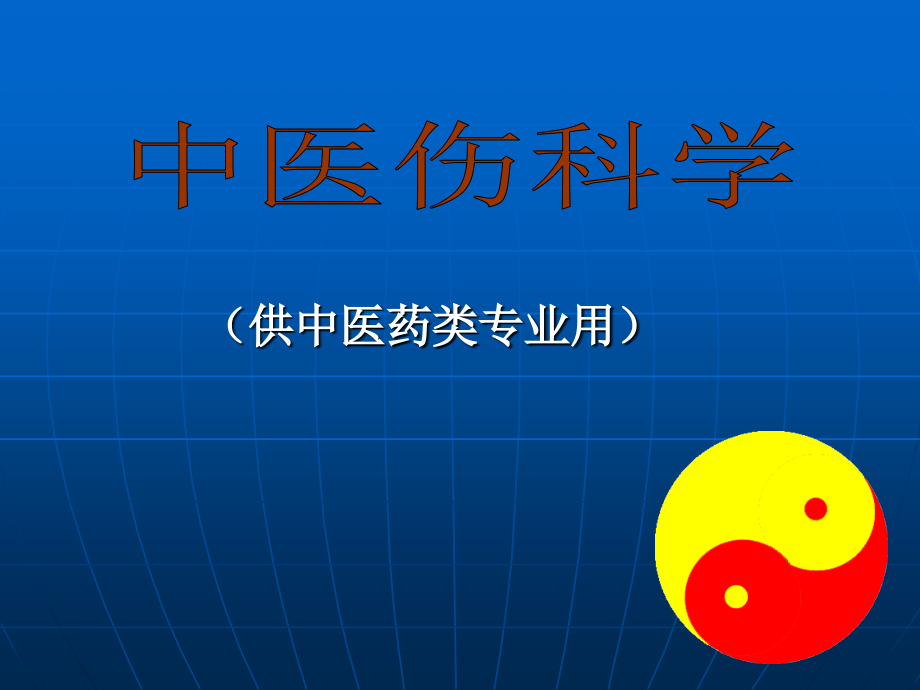 中医伤科学

（供中医药类专业用）